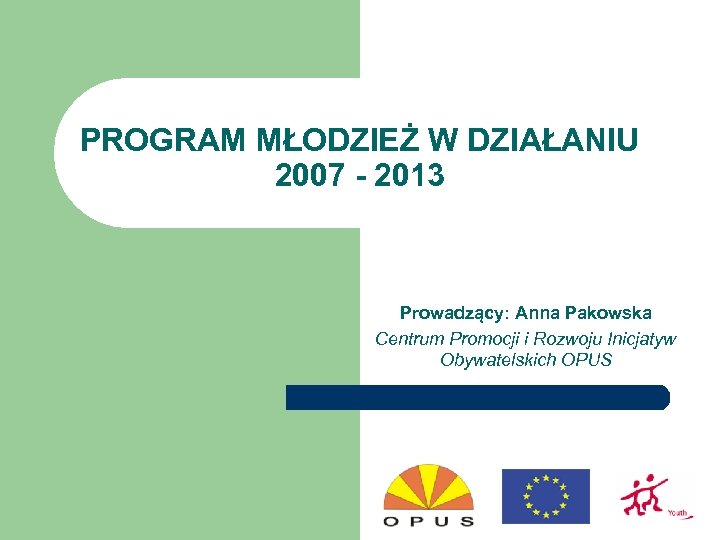 PROGRAM MŁODZIEŻ W DZIAŁANIU
2007 - 2013

Prowadzący: Anna Pakowska
Centrum Promocji i Rozwoju Inicjatyw Obywatelskich OPUS

OPUS

Youth